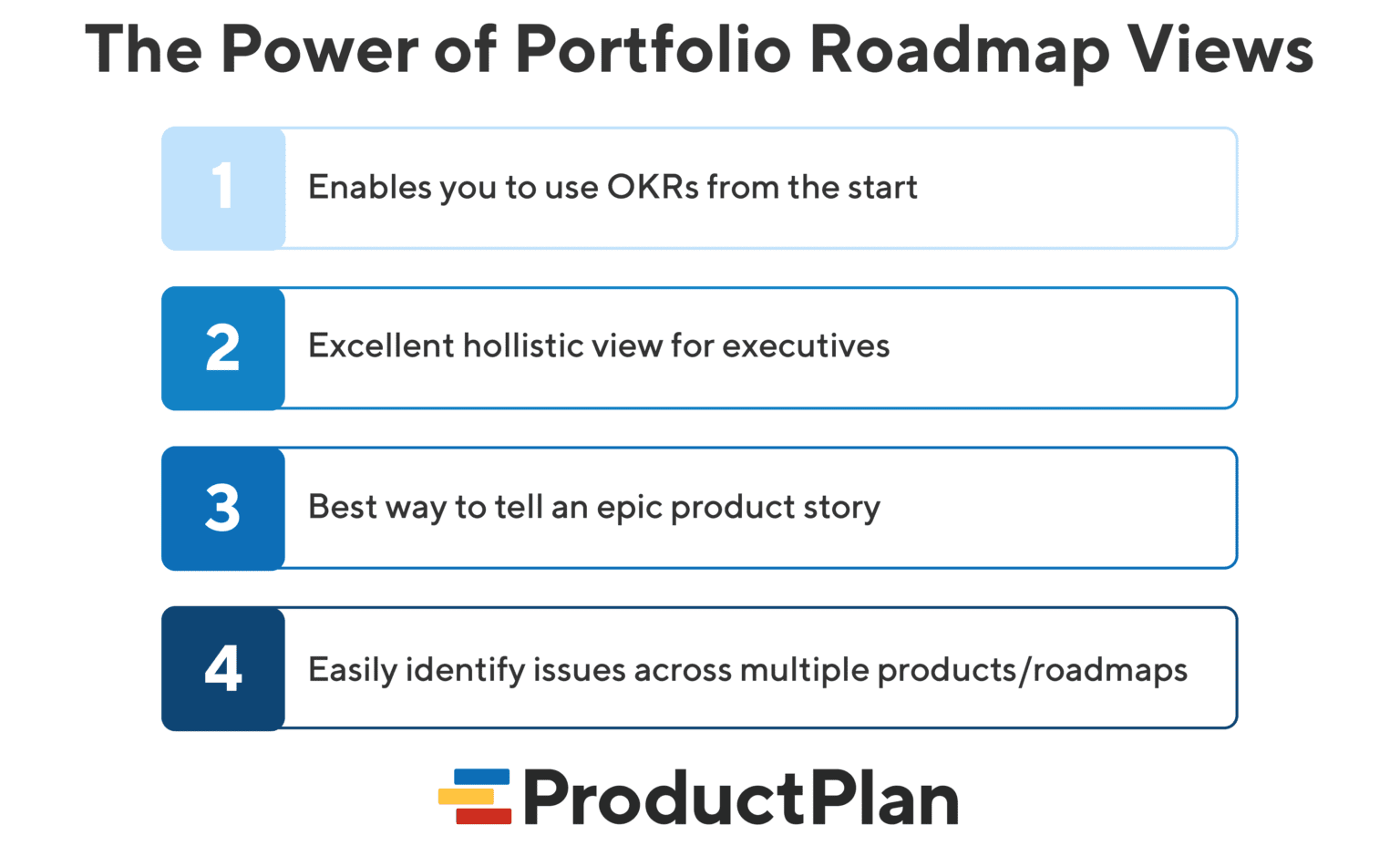 The Power of Portfolio Roadmap Views

1 Enables you to use OKRs from the start

2 Excellent hollistic view for executives

3 Best way to tell an epic product story

4 Easily identify issues across multiple products/roadmaps

ProductPlan